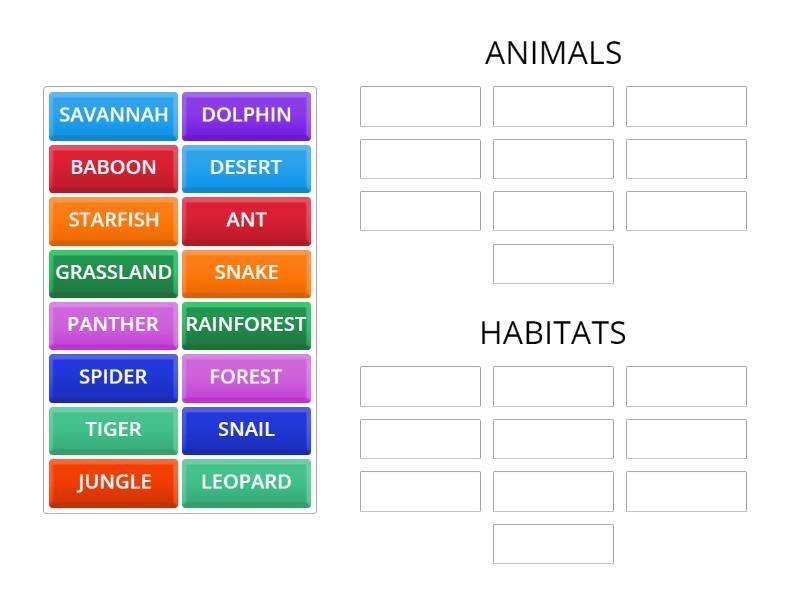 SAVANNAH
DOLPHIN
BABOON
DESERT
STARFISH
ANT
GRASSLAND
SNAKE
PANTHER
RAINFOREST
SPIDER
FOREST
TIGER
SNAIL
JUNGLE
LEOPARD

ANIMALS

HABITATS